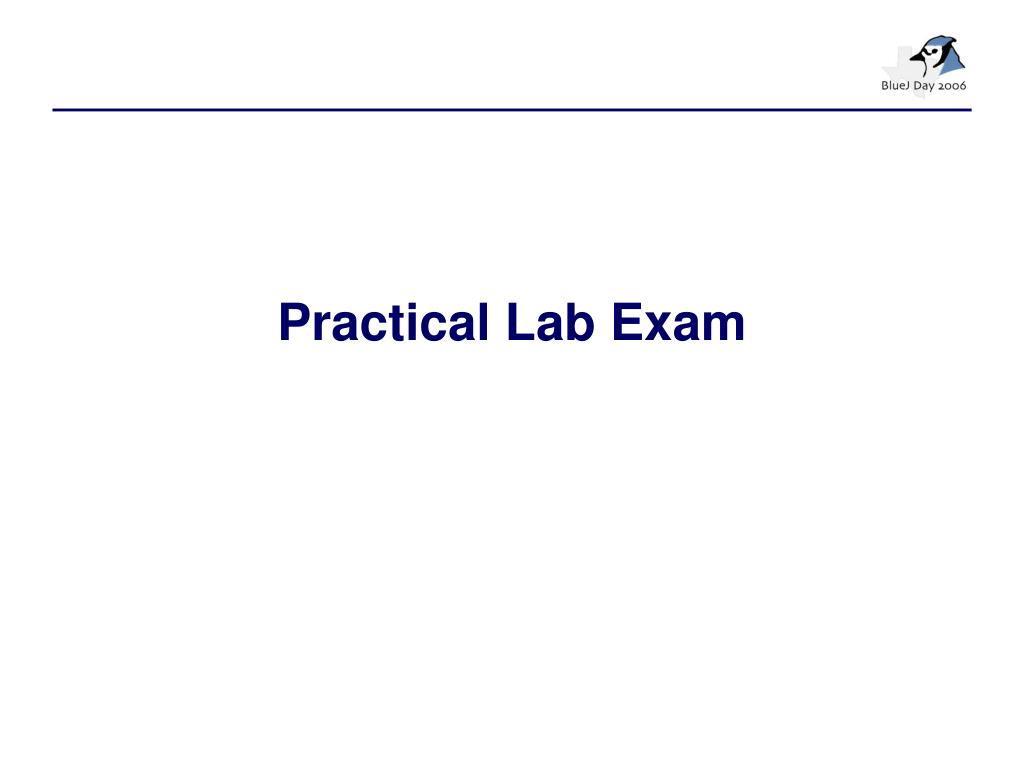 BlueJ Day 2006

Practical Lab Exam